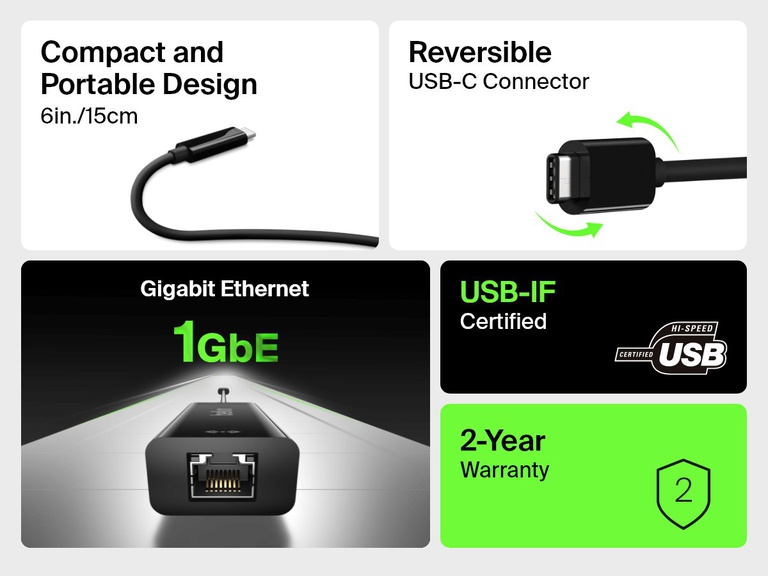 Compact and Portable Design
6in./15cm

Reversible
USB-C Connector

Gigabit Ethernet
1GbE

USB-IF
Certified

HI-SPEED
CERTIFIED USB

2-Year
Warranty

2